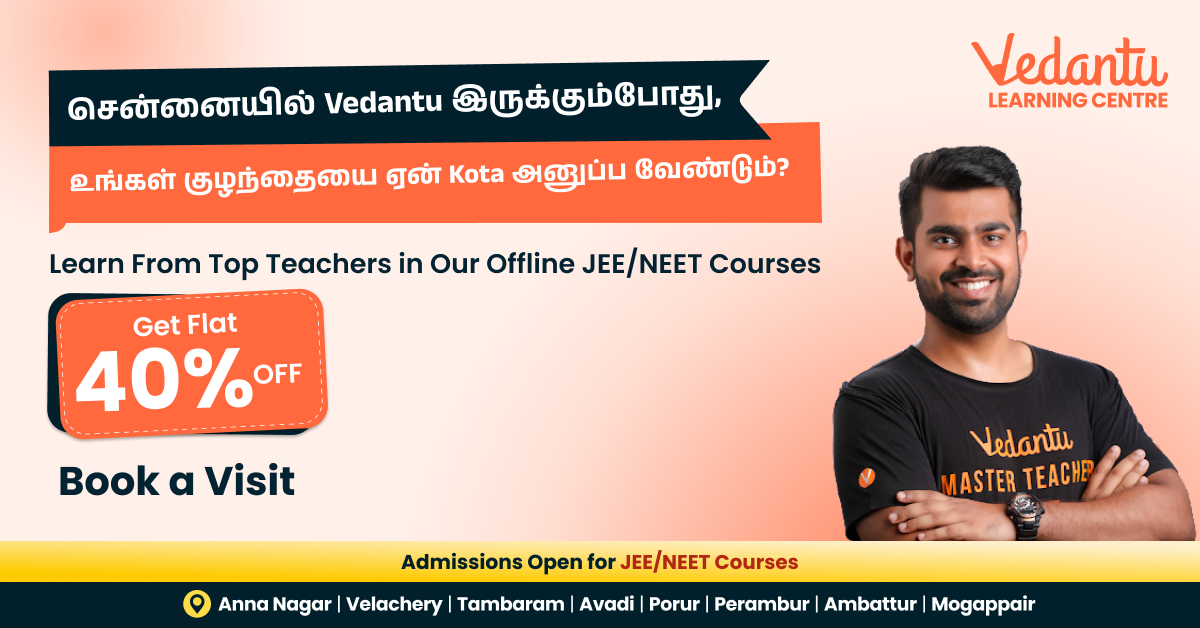 Vedantu
LEARNING CENTRE

சென்னையில் Vedantu இருக்கும்போது,

உங்கள் குழந்தையை ஏன் Kota அனுப்ப வேண்டும்?

Learn From Top Teachers in Our Offline JEE/NEET Courses

Get Flat
40% OFF

Book a Visit

Vedantu
MASTER TEACHER

Admissions Open for JEE/NEET Courses

Anna Nagar | Velachery | Tambaram | Avadi | Porur | Perambur | Ambattur | Mogappair